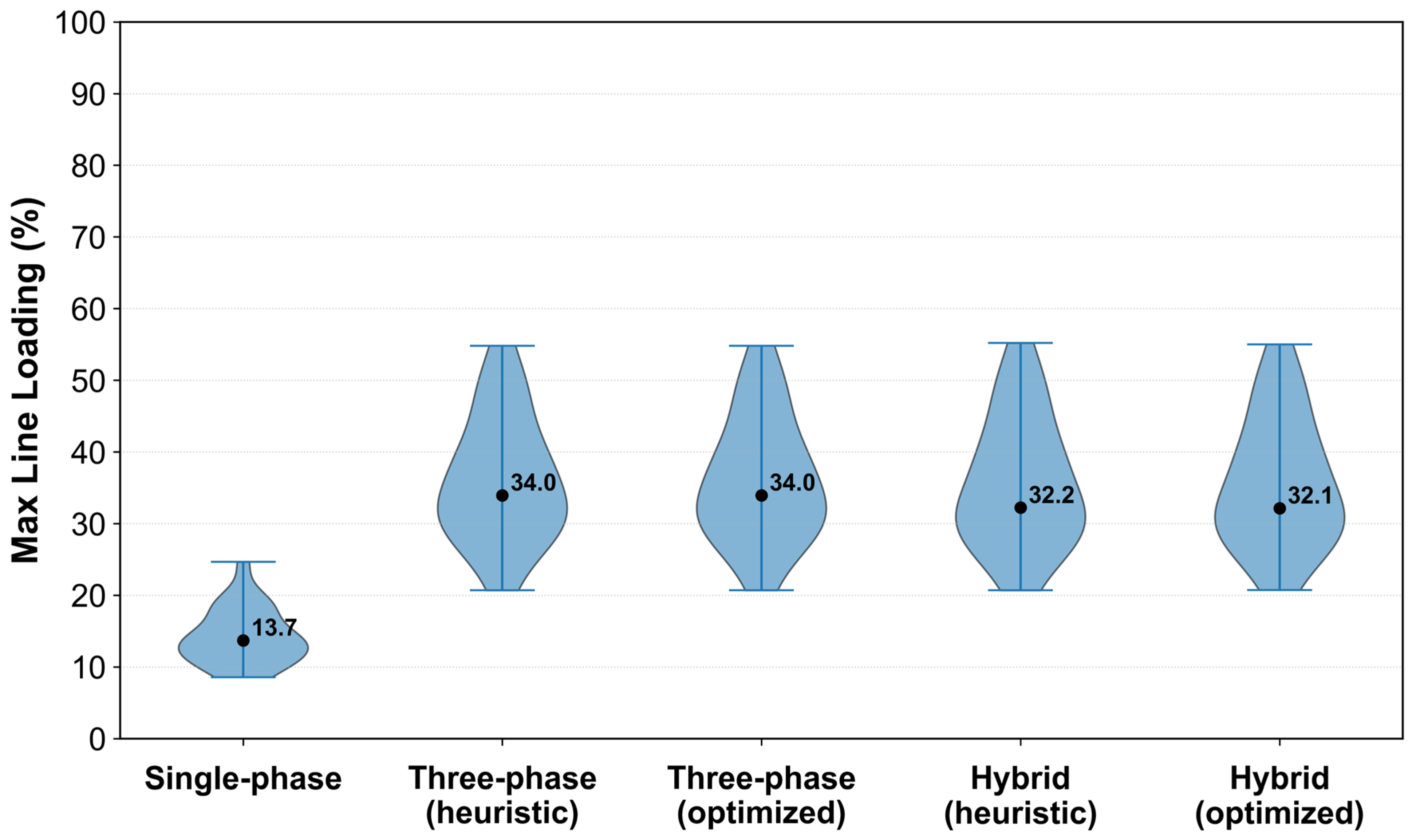 Max Line Loading (%)

100
90
80
70
60
50
40
30
20
10
0

13.7
34.0
34.0
32.2
32.1

Single-phase
Three-phase (heuristic)
Three-phase (optimized)
Hybrid (heuristic)
Hybrid (optimized)